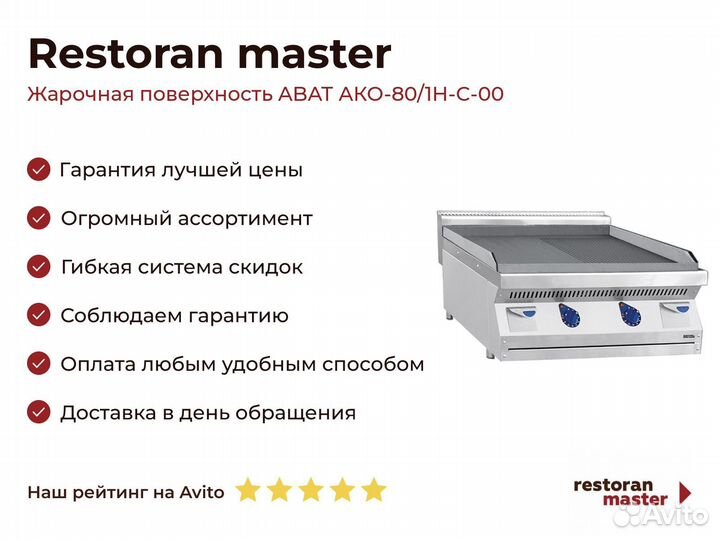 Restoran master

Жарочная поверхность АВАТ АКО-80/1Н-С-00

Гарантия лучшей цены

Огромный ассортимент

Гибкая система скидок

Соблюдаем гарантию

Оплата любым удобным способом

Доставка в день обращения

Наш рейтинг на Avito

restoran master

Avito